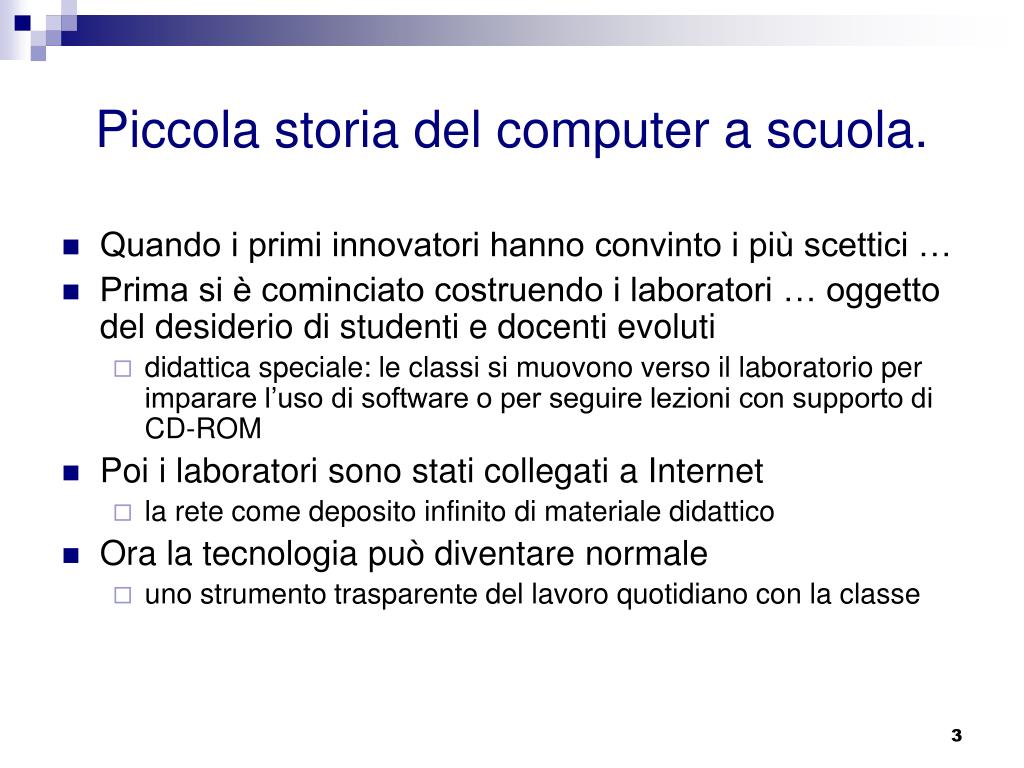 Piccola storia del computer a scuola.

Quando i primi innovatori hanno convinto i più scettici …

Prima si è cominciato costruendo i laboratori … oggetto del desiderio di studenti e docenti evoluti

didattica speciale: le classi si muovono verso il laboratorio per imparare l’uso di software o per seguire lezioni con supporto di CD-ROM

Poi i laboratori sono stati collegati a Internet

la rete come deposito infinito di materiale didattico

Ora la tecnologia può diventare normale

uno strumento trasparente del lavoro quotidiano con la classe

3